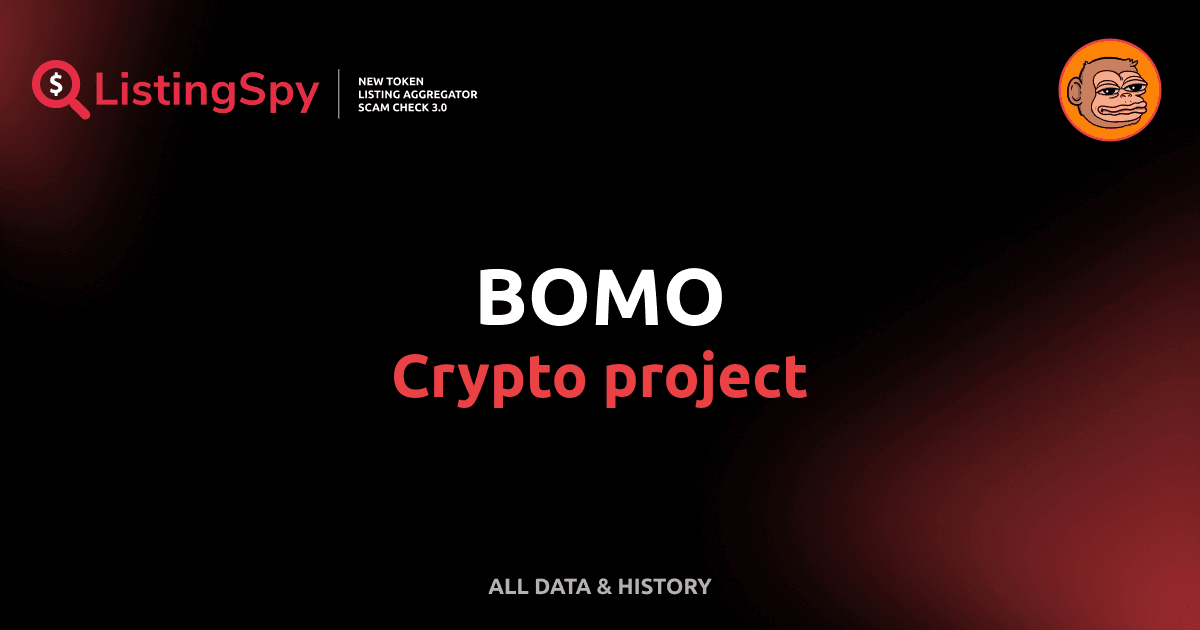 ListingSpy
NEW TOKEN
LISTING AGGREGATOR
SCAM CHECK 3.0

BOMO
Crypto project

ALL DATA & HISTORY